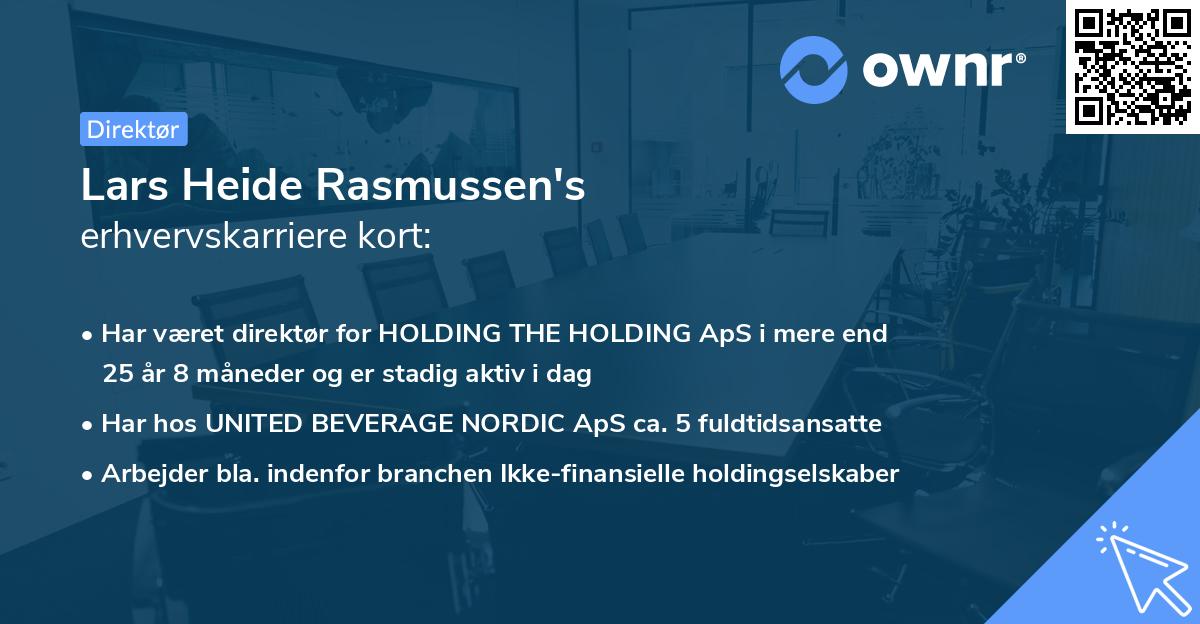 ownr®

Direktør

Lars Heide Rasmussen's
erhvervskarriere kort:

• Har været direktør for HOLDING THE HOLDING ApS i mere end 25 år 8 måneder og er stadig aktiv i dag

• Har hos UNITED BEVERAGE NORDIC ApS ca. 5 fuldtidsansatte

• Arbejder bla. indenfor branchen Ikke-finansielle holdingselskaber